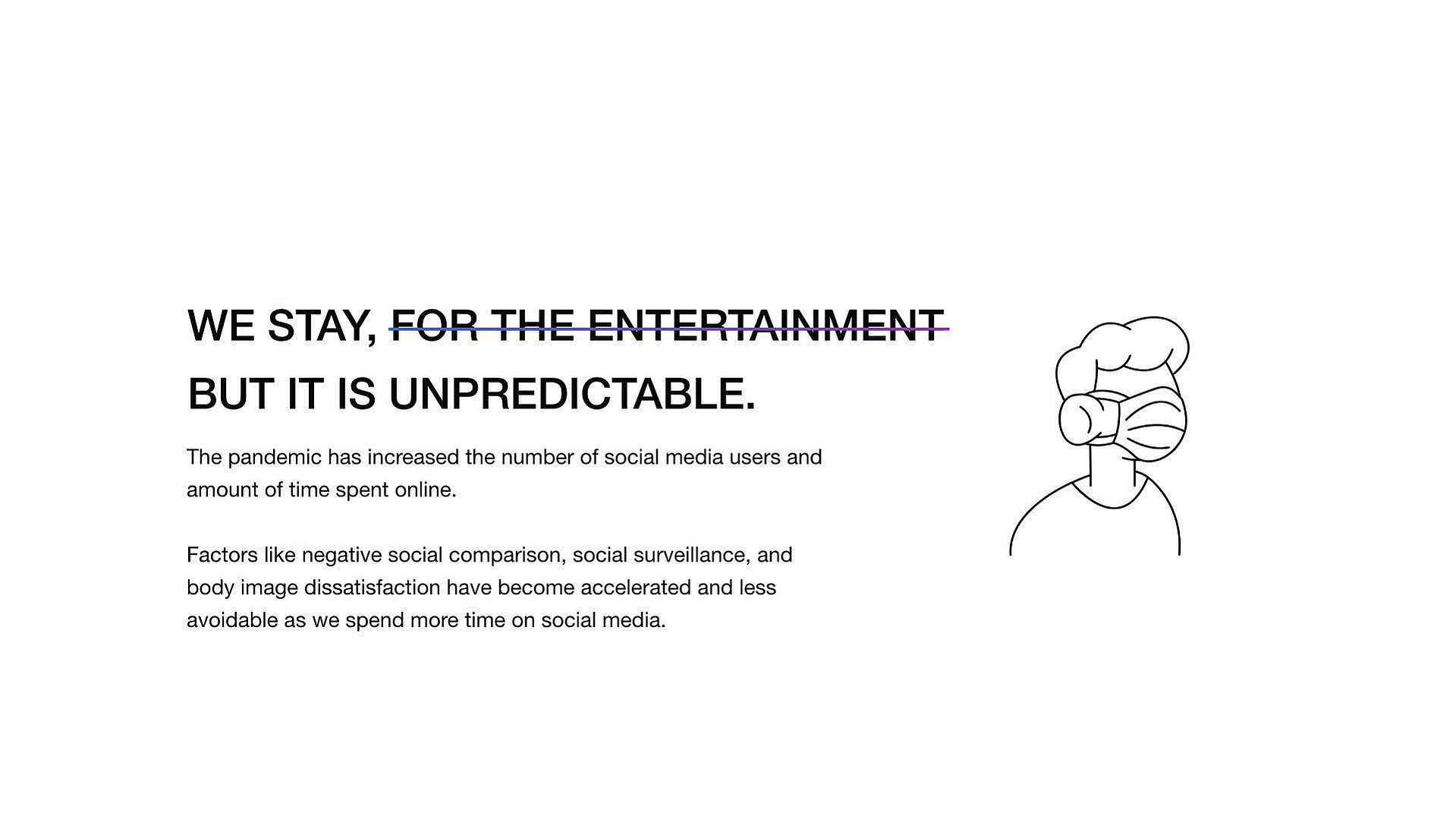 WE STAY, ~~FOR THE ENTERTAINMENT~~

BUT IT IS UNPREDICTABLE.

The pandemic has increased the number of social media users and amount of time spent online.

Factors like negative social comparison, social surveillance, and body image dissatisfaction have become accelerated and less avoidable as we spend more time on social media.